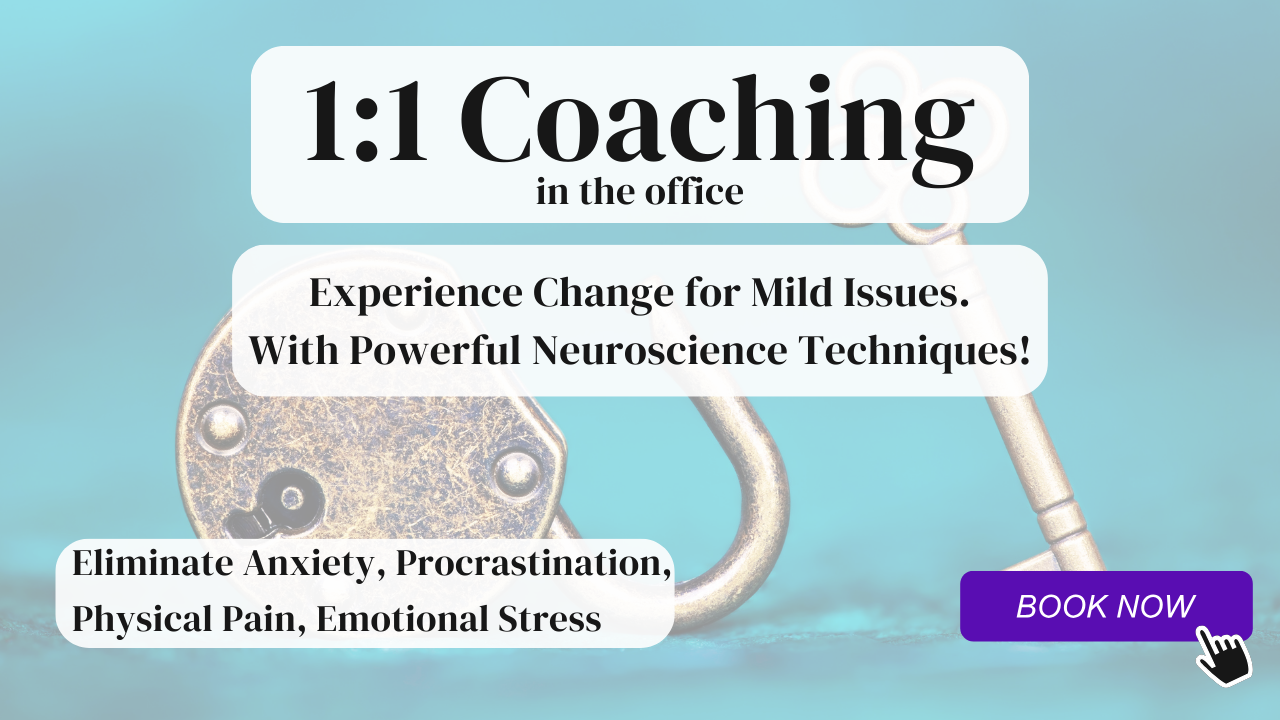 1:1 Coaching
in the office

Experience Change for Mild Issues.
With Powerful Neuroscience Techniques!

Eliminate Anxiety, Procrastination,
Physical Pain, Emotional Stress

BOOK NOW